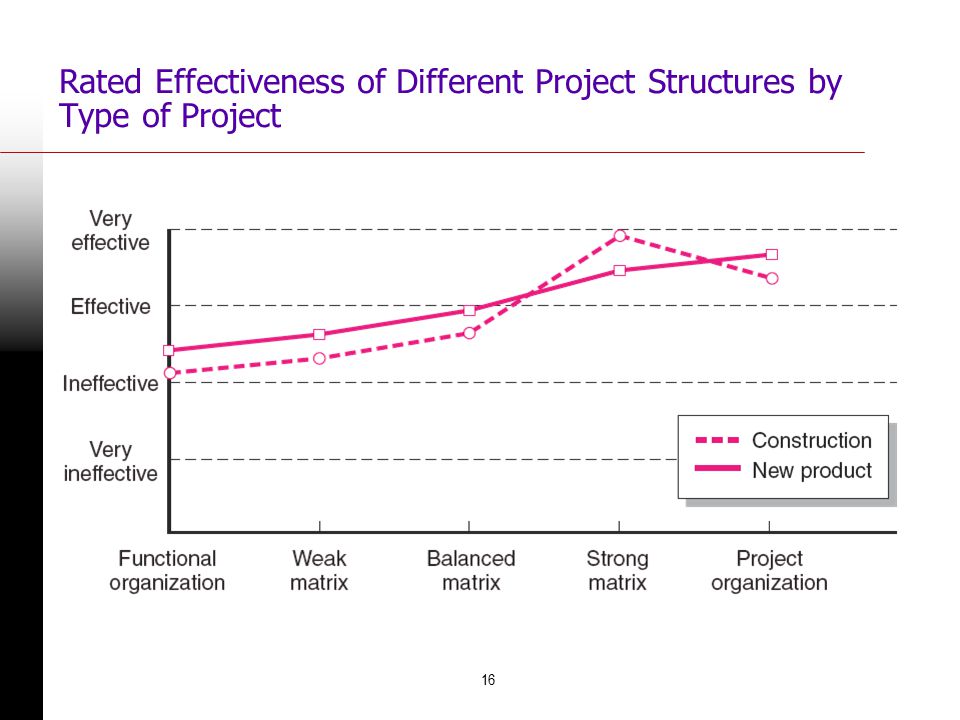 Rated Effectiveness of Different Project Structures by Type of Project

Very effective

Effective

Ineffective

Very ineffective

Construction

New product

Functional organization

Weak matrix

Balanced matrix

Strong matrix

Project organization

16